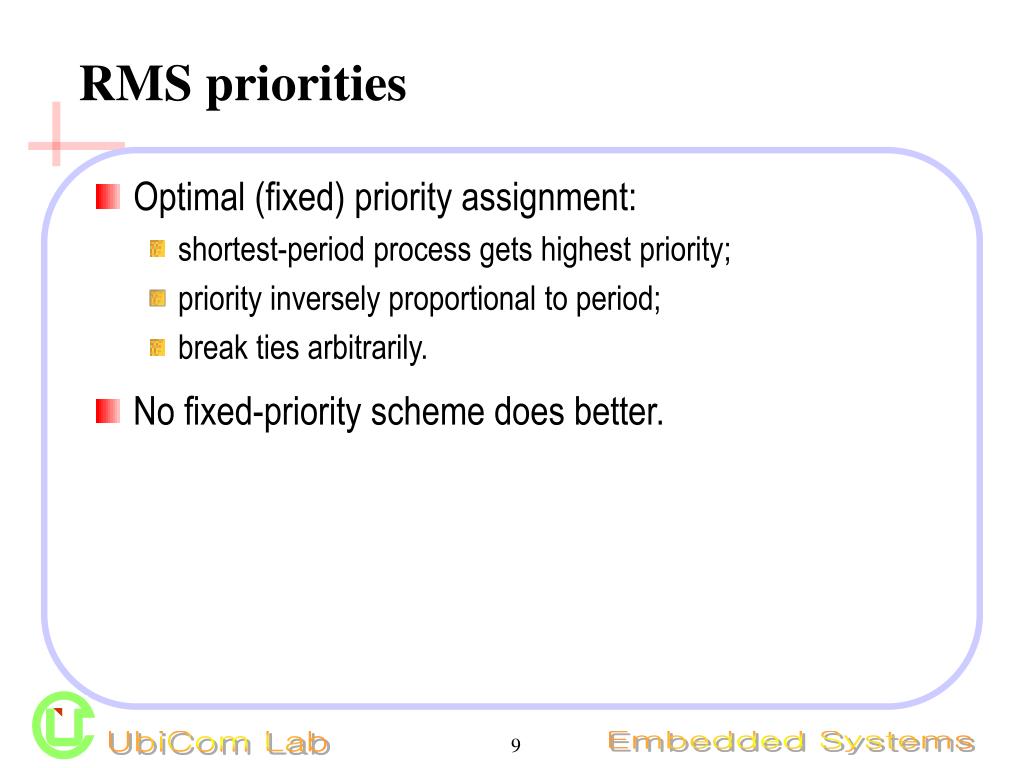 RMS priorities

Optimal (fixed) priority assignment:

shortest-period process gets highest priority;

priority inversely proportional to period;

break ties arbitrarily.

No fixed-priority scheme does better.

UbiCom Lab

9

Embedded Systems